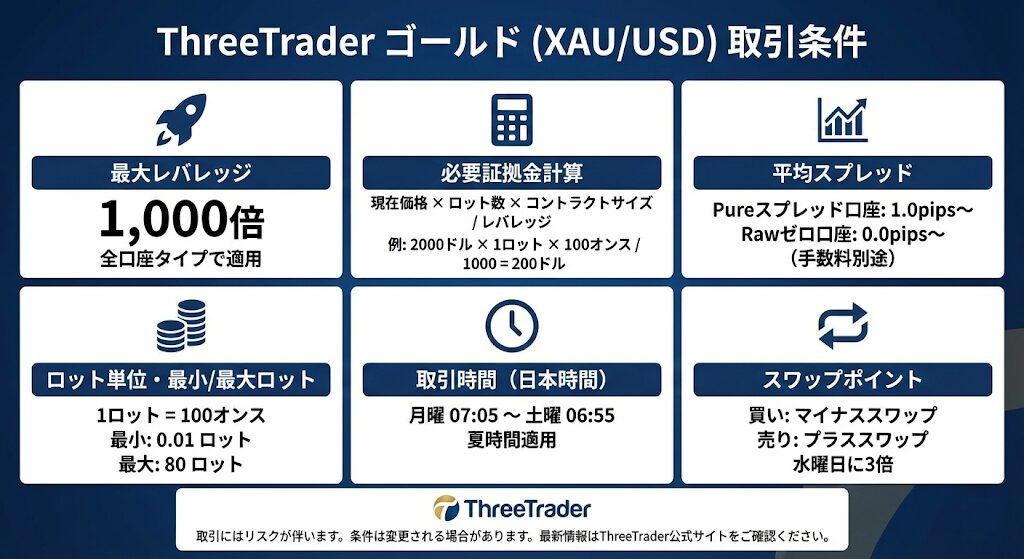 ThreeTrader ゴールド (XAU/USD) 取引条件

最大レバレッジ

1,000倍

全口座タイプで適用

必要証拠金計算

現在価格 × ロット数 × コントラクトサイズ / レバレッジ

例: 2000ドル × 1ロット × 100オンス / 1000 = 200ドル

平均スプレッド

Pureスプレッド口座: 1.0pips〜

Rawゼロ口座: 0.0pips〜

(手数料別途)

ロット単位・最小/最大ロット

1ロット = 100オンス

最小: 0.01 ロット

最大: 80 ロット

取引時間（日本時間）

月曜 07:05 〜 土曜 06:55

夏時間適用

スワップポイント

買い: マイナススワップ

売り: プラススワップ

水曜日に3倍

ThreeTrader

取引にはリスクが伴います。条件は変更される場合があります。最新情報はThreeTrader公式サイトをご確認ください。